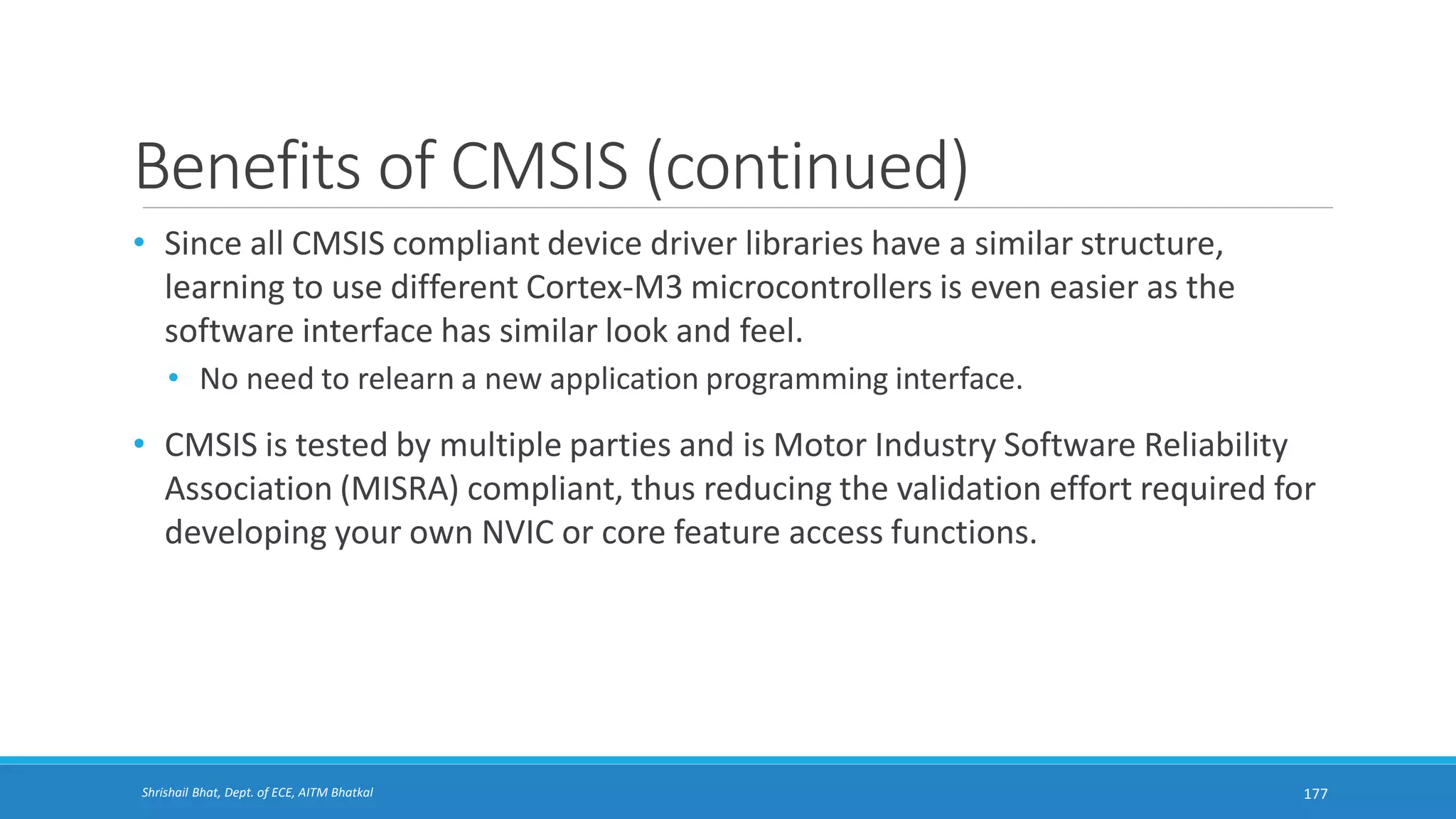 Benefits of CMSIS (continued)

• Since all CMSIS compliant device driver libraries have a similar structure, learning to use different Cortex-M3 microcontrollers is even easier as the software interface has similar look and feel.

• No need to relearn a new application programming interface.

• CMSIS is tested by multiple parties and is Motor Industry Software Reliability Association (MISRA) compliant, thus reducing the validation effort required for developing your own NVIC or core feature access functions.

Shrishail Bhat, Dept. of ECE, AITM Bhatkal

177